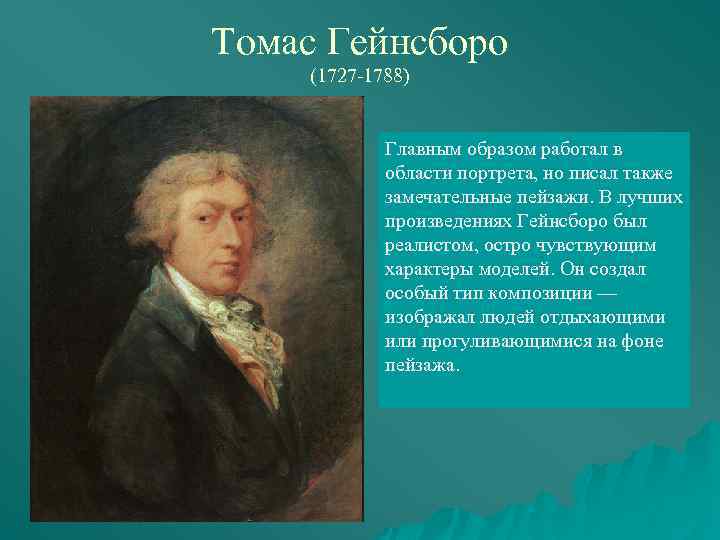 Томас Гейнсборо
(1727-1788)

Главным образом работал в области портрета, но писал также замечательные пейзажи. В лучших произведениях Гейнсборо был реалистом, остро чувствующим характеры моделей. Он создал особый тип композиции — изображал людей отдыхающими или прогуливающимися на фоне пейзажа.